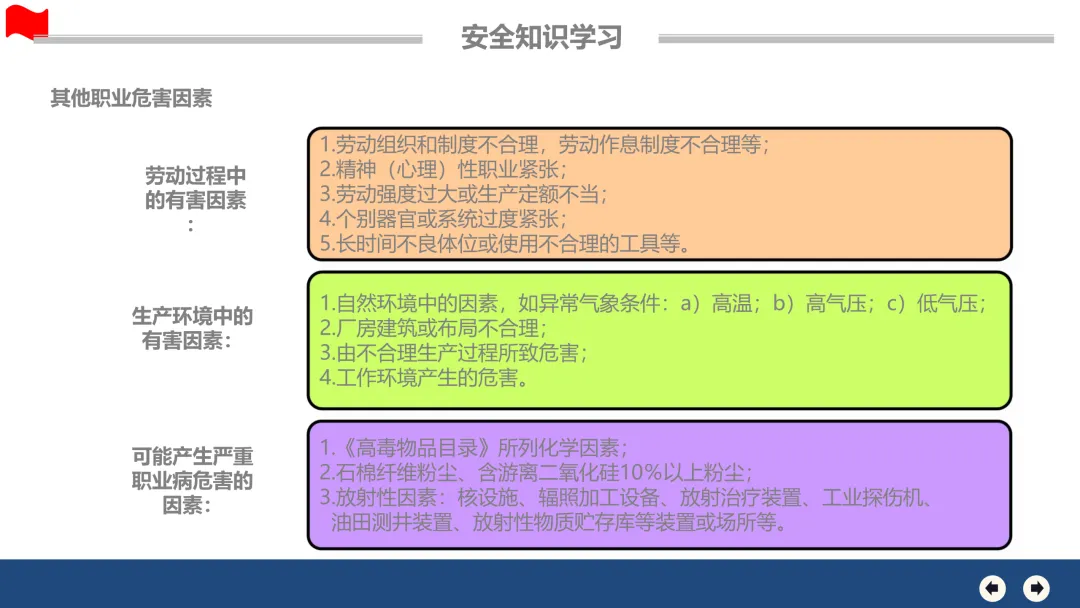 安全知识学习

其他职业危害因素

劳动过程中的有害因素：

1.劳动组织和制度不合理，劳动作息制度不合理等；
2.精神（心理）性职业紧张；
3.劳动强度过大或生产定额不当；
4.个别器官或系统过度紧张；
5.长时间不良体位或使用不合理的工具等。

生产环境中的有害因素：

1.自然环境中的因素，如异常气象条件：a）高温；b）高气压；c）低气压；
2.厂房建筑或布局不合理；
3.由不合理生产过程所致危害；
4.工作环境产生的危害。

可能产生严重职业病危害的因素：

1.《高毒物品目录》所列化学因素；
2.石棉纤维粉尘、含游离二氧化硅10%以上粉尘；
3.放射性因素：核设施、辐照加工设备、放射治疗装置、工业探伤机、油田测井装置、放射性物质贮存库等装置或场所等。